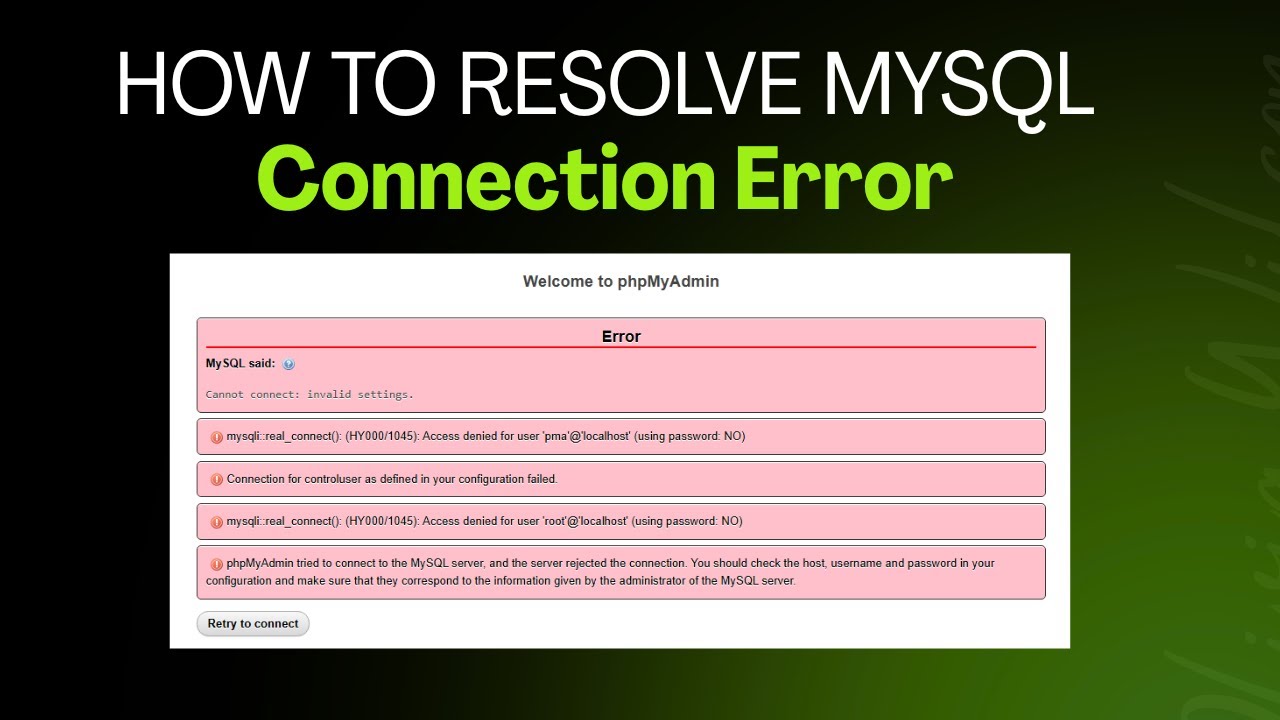 HOW TO RESOLVE MYSQL
Connection Error

Welcome to phpMyAdmin

Error

MySQL said:

Cannot connect: invalid settings.

mysqli::real_connect(): (HY000/1045): Access denied for user 'pma'@'localhost' (using password: NO)

Connection for controluser as defined in your configuration failed.

mysqli::real_connect(): (HY000/1045): Access denied for user 'root'@'localhost' (using password: NO)

phpMyAdmin tried to connect to the MySQL server, and the server rejected the connection. You should check the host, username and password in your configuration and make sure that they correspond to the information given by the administrator of the MySQL server.

Retry to connect